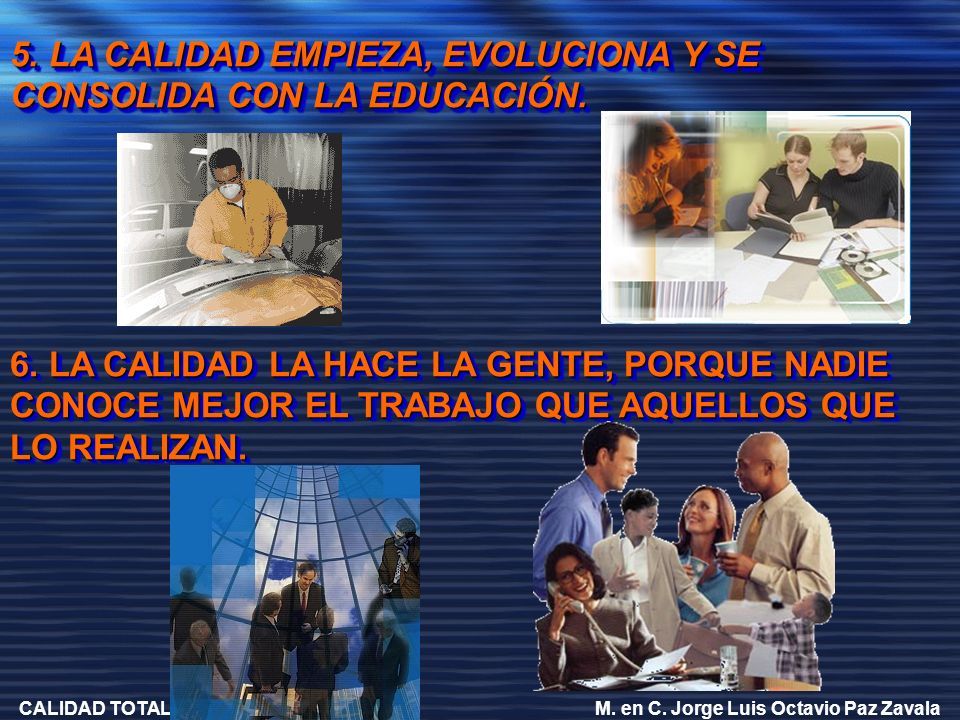 5. LA CALIDAD EMPIEZA, EVOLUCIONA Y SE CONSOLIDA CON LA EDUCACIÓN.

6. LA CALIDAD LA HACE LA GENTE, PORQUE NADIE CONOCE MEJOR EL TRABAJO QUE AQUELLOS QUE LO REALIZAN.

CALIDAD TOTAL

M. en C. Jorge Luis Octavio Paz Zavala